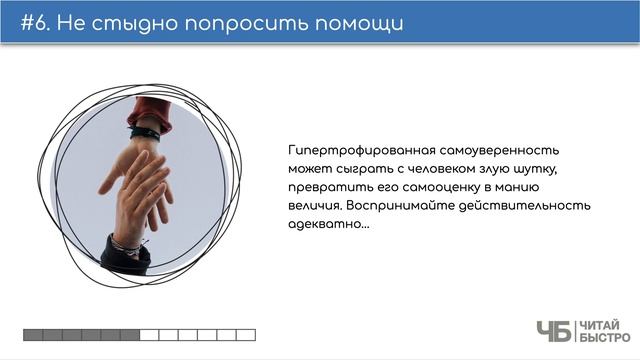 #6. Не стыдно попросить помощи

Гипертрофированная самоуверенность может сыграть с человеком злую шутку, превратить его самооценку в манию величия. Воспринимайте действительность адекватно...

ЧБ ЧИТАЙ БЫСТРО